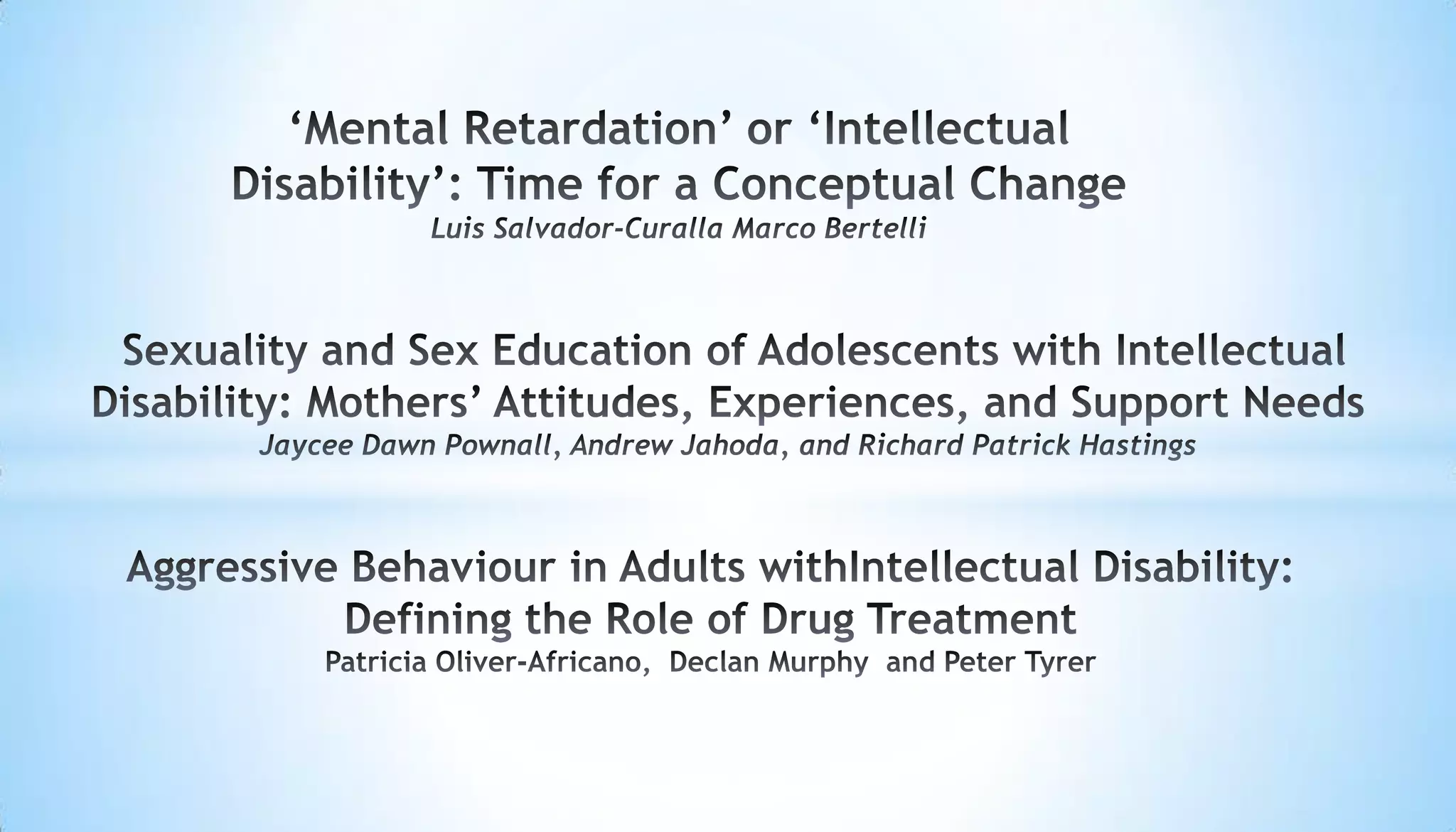 ‘Mental Retardation’ or ‘Intellectual Disability’: Time for a Conceptual Change
Luis Salvador-Curalla Marco Bertelli

Sexuality and Sex Education of Adolescents with Intellectual Disability: Mothers’ Attitudes, Experiences, and Support Needs
Jaycee Dawn Pownall, Andrew Jahoda, and Richard Patrick Hastings

Aggressive Behaviour in Adults withIntellectual Disability: Defining the Role of Drug Treatment
Patricia Oliver-Africano, Declan Murphy and Peter Tyrer